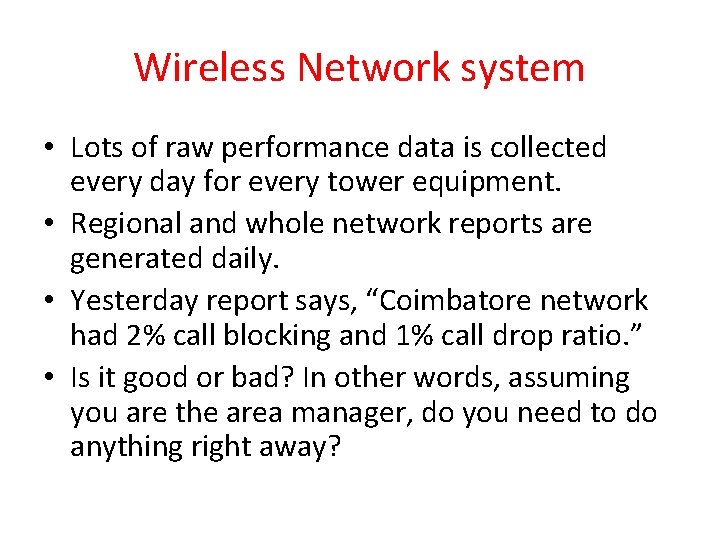 Wireless Network system

• Lots of raw performance data is collected every day for every tower equipment.
• Regional and whole network reports are generated daily.
• Yesterday report says, “Coimbatore network had 2% call blocking and 1% call drop ratio.”
• Is it good or bad? In other words, assuming you are the area manager, do you need to do anything right away?